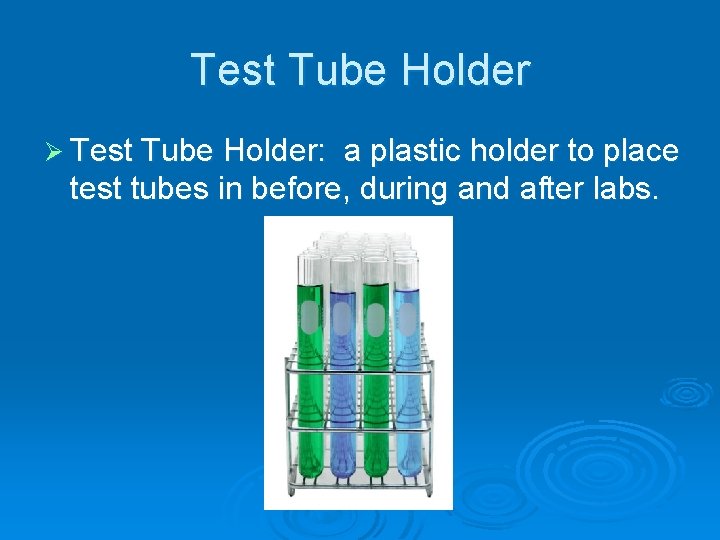 Test Tube Holder

➢ Test Tube Holder:  a plastic holder to place test tubes in before, during and after labs.